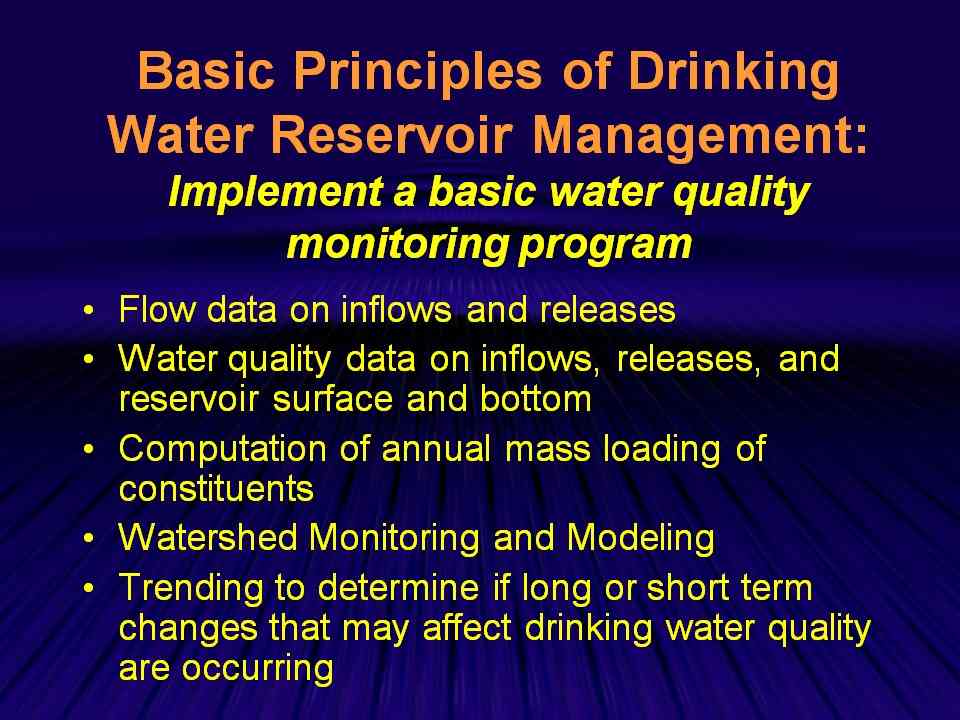 Basic Principles of Drinking Water Reservoir Management:
Implement a basic water quality monitoring program

• Flow data on inflows and releases
• Water quality data on inflows, releases, and reservoir surface and bottom
• Computation of annual mass loading of constituents
• Watershed Monitoring and Modeling
• Trending to determine if long or short term changes that may affect drinking water quality are occurring